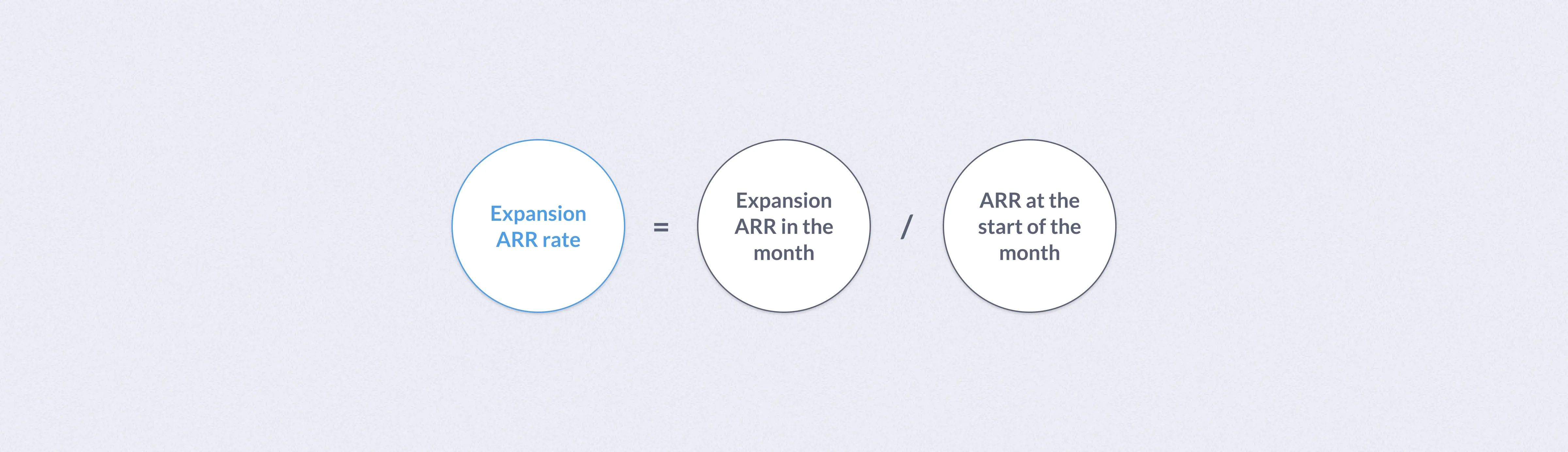 Expansion ARR rate = Expansion ARR in the month / ARR at the start of the month